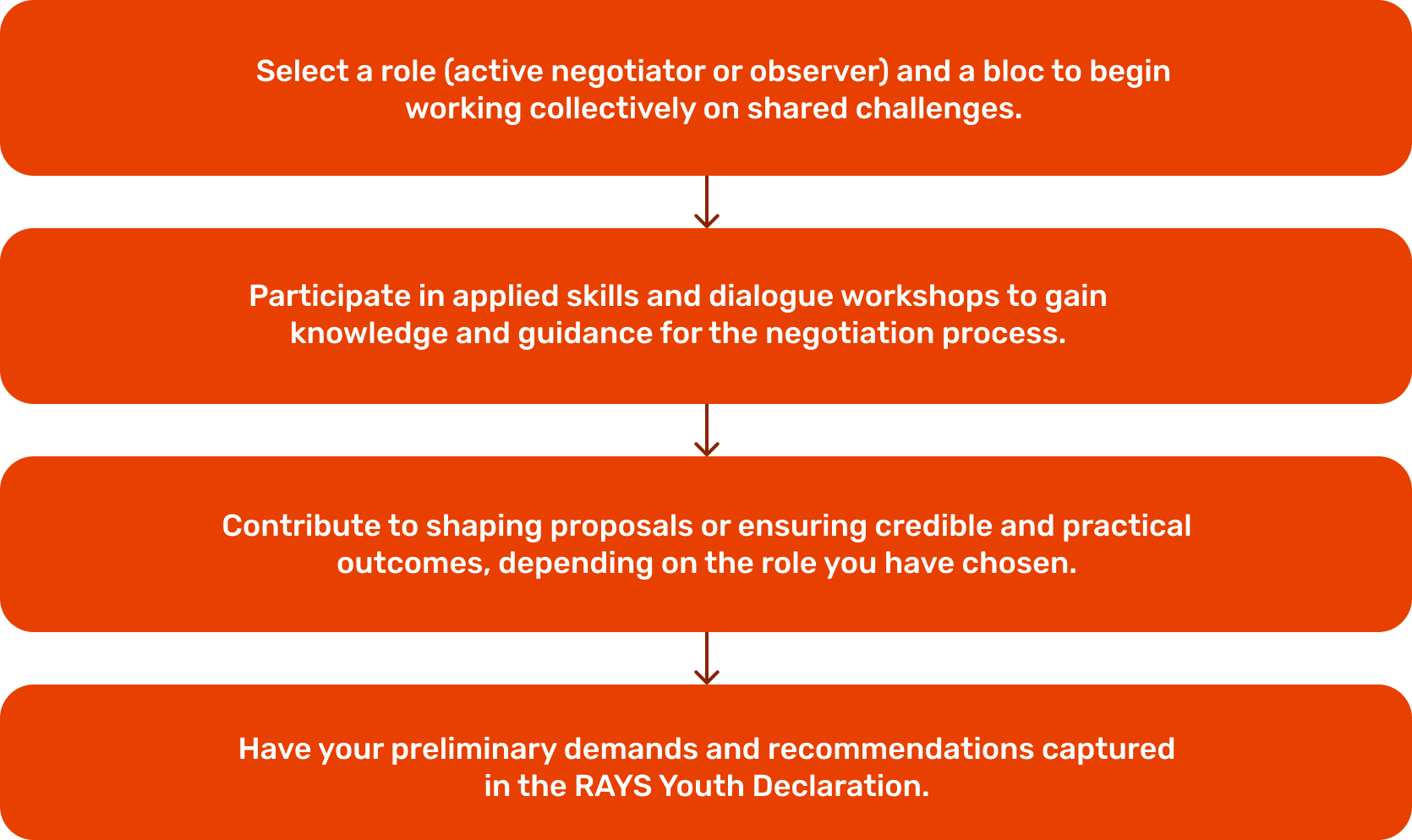 Select a role (active negotiator or observer) and a bloc to begin working collectively on shared challenges.

Participate in applied skills and dialogue workshops to gain knowledge and guidance for the negotiation process.

Contribute to shaping proposals or ensuring credible and practical outcomes, depending on the role you have chosen.

Have your preliminary demands and recommendations captured in the RAYS Youth Declaration.